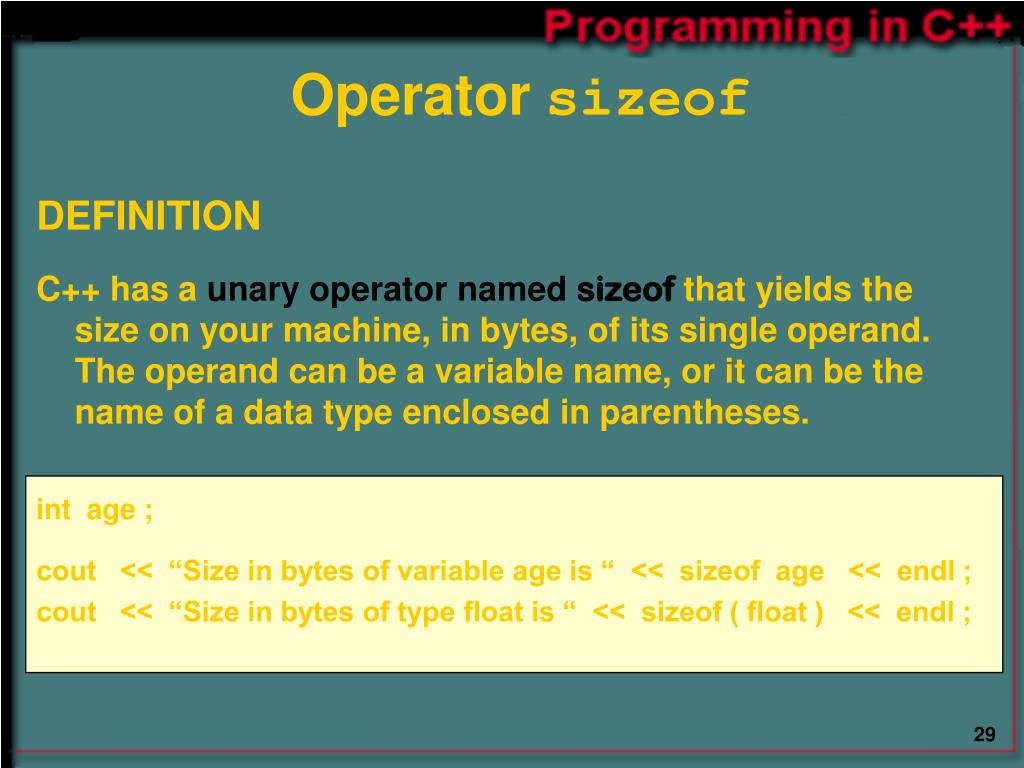 Programming in C++

Operator sizeof

DEFINITION

C++ has a unary operator named sizeof that yields the size on your machine, in bytes, of its single operand. The operand can be a variable name, or it can be the name of a data type enclosed in parentheses.

int age ;

cout << “Size in bytes of variable age is “ << sizeof age << endl ;
cout << “Size in bytes of type float is “ << sizeof ( float ) << endl ;

29